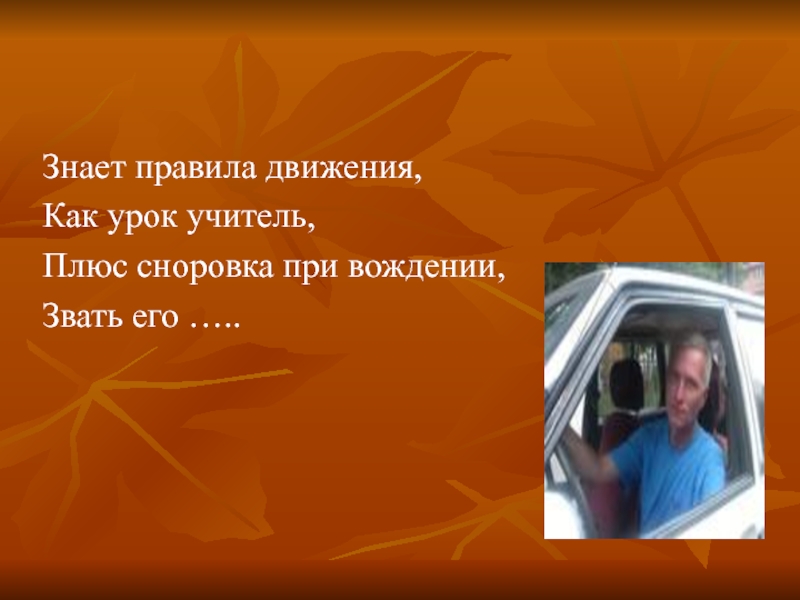 Знает правила движения,
Как урок учитель,
Плюс сноровка при вождении,
Звать его …..